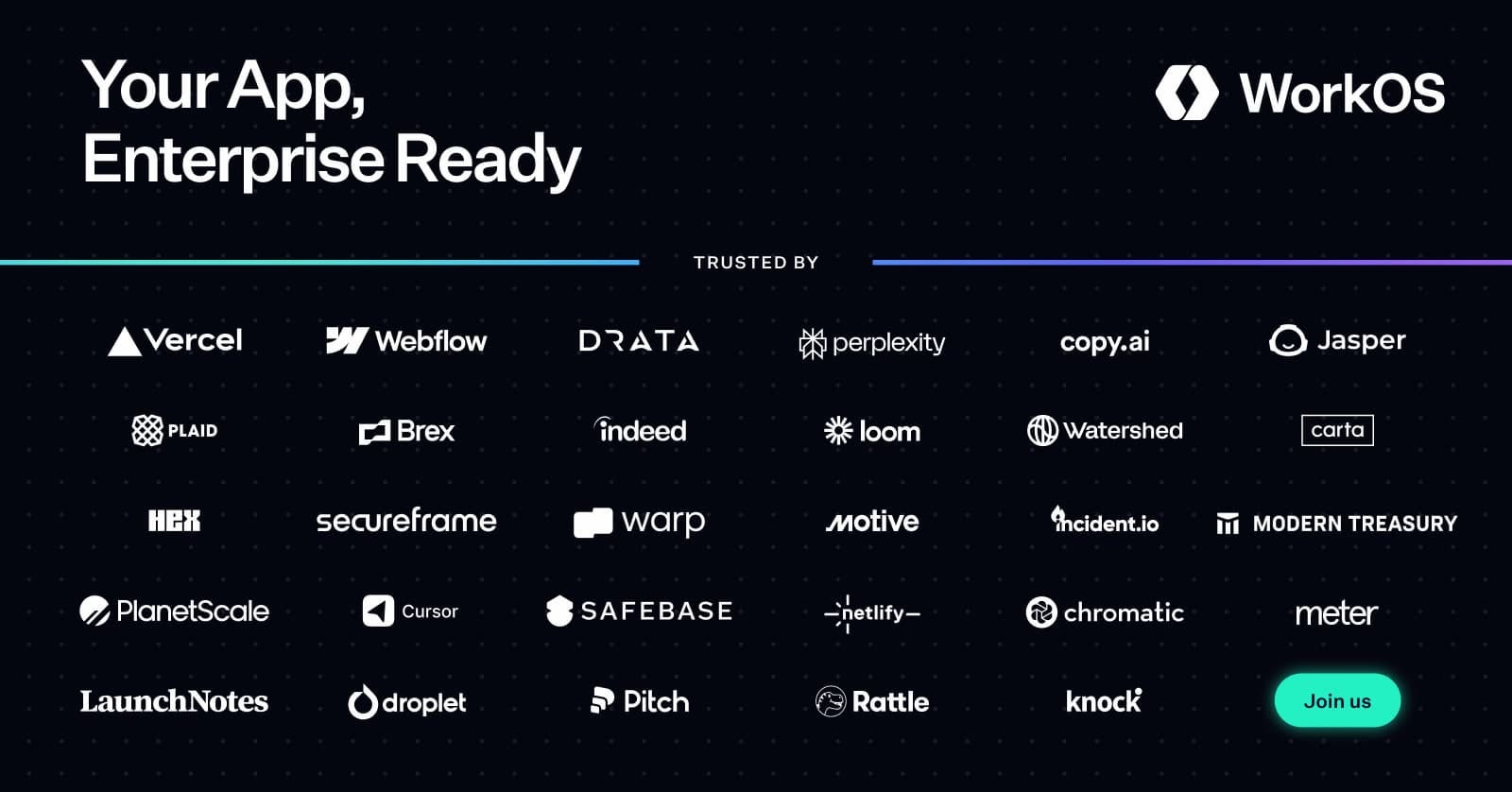 Your App, Enterprise Ready

WorkOS

TRUSTED BY

Vercel
Webflow
DRATA
perplexity
copy.ai
Jasper

PLAID
Brex
indeed
loom
Watershed
carta

HEX
secureframe
warp
motive
incident.io
MODERN TREASURY

PlanetScale
Cursor
SAFEBASE
netlify
chromatic
meter

LaunchNotes
droplet
Pitch
Rattle
knock
Join us